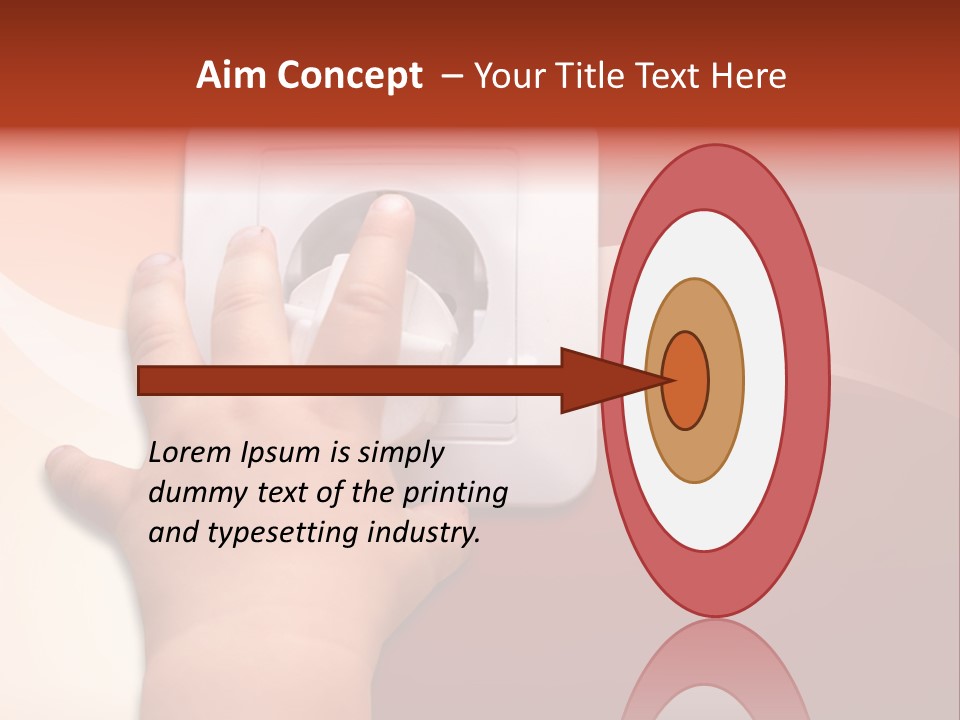 Aim Concept – Your Title Text Here

Lorem Ipsum is simply dummy text of the printing and typesetting industry.